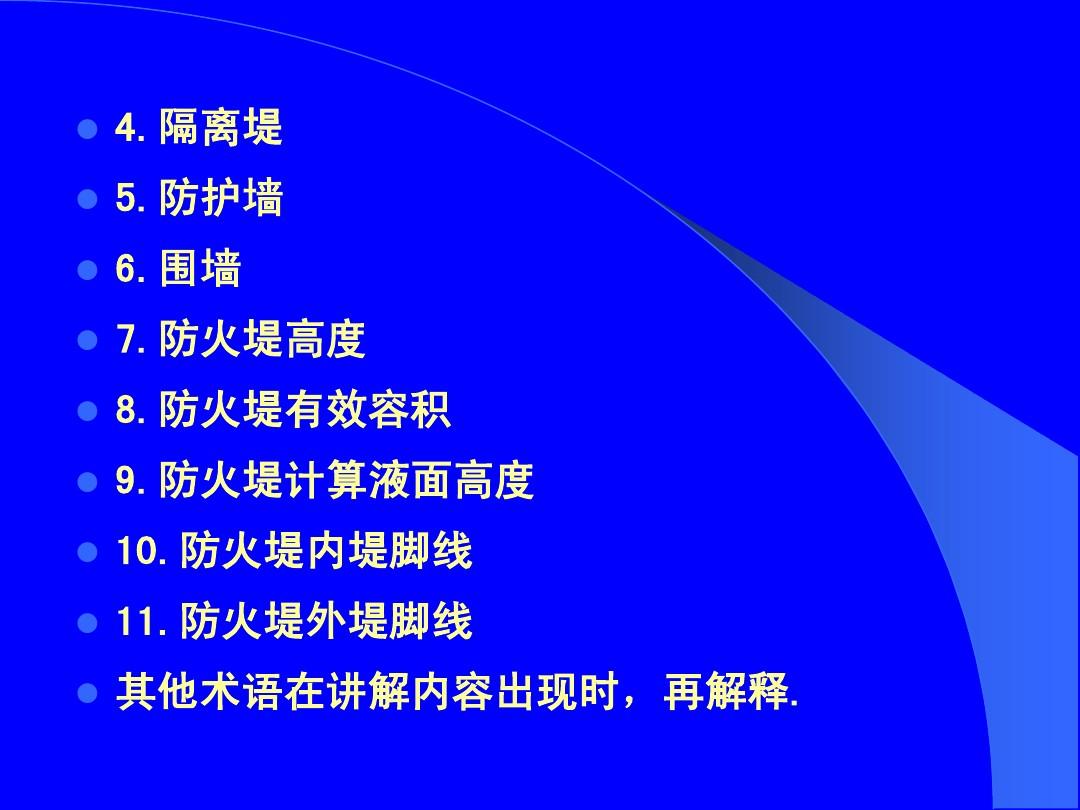 4. 隔离堤

5. 防护墙

6. 围墙

7. 防火堤高度

8. 防火堤有效容积

9. 防火堤计算液面高度

10. 防火堤内堤脚线

11. 防火堤外堤脚线

其他术语在讲解内容出现时，再解释.